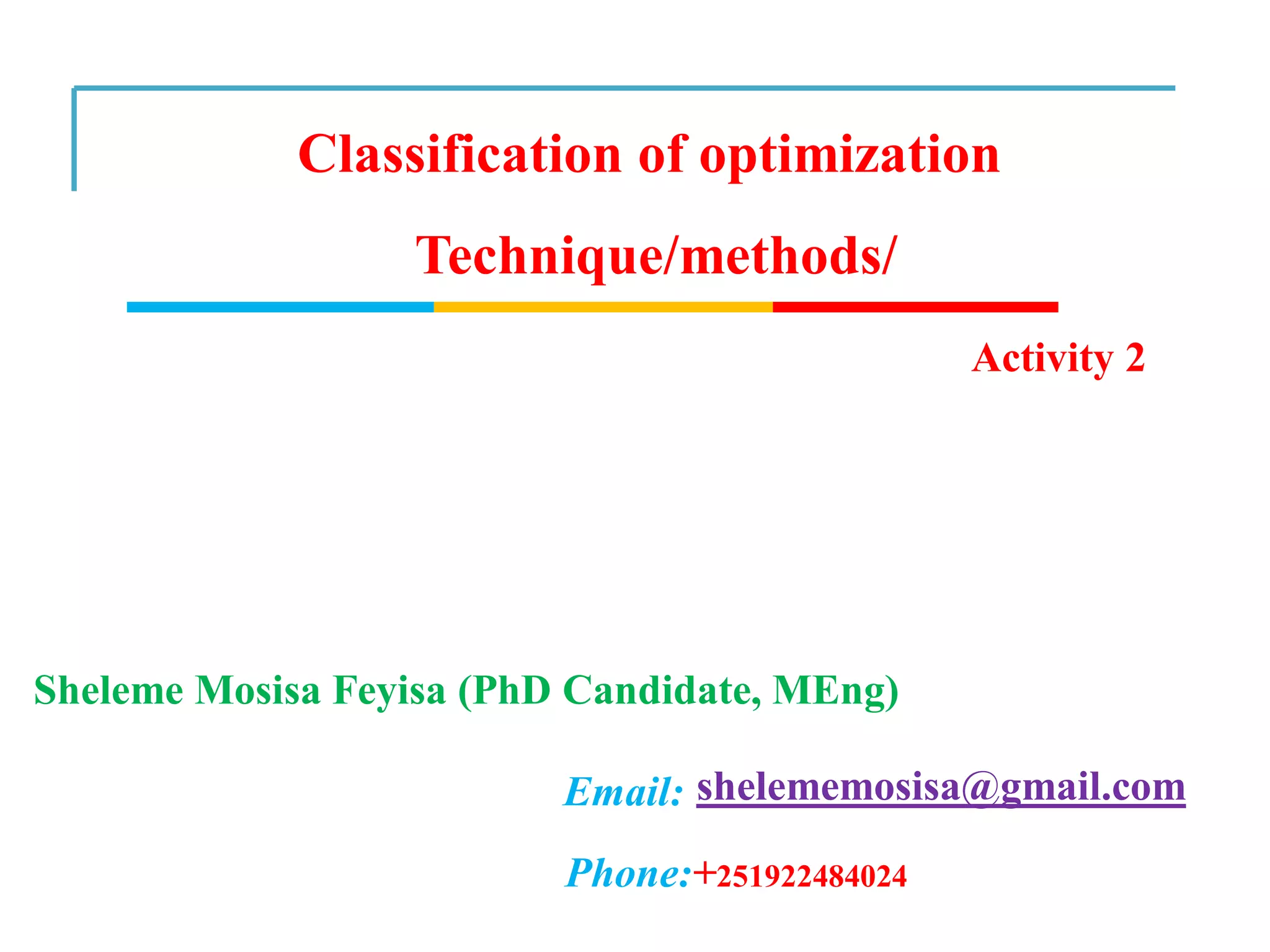 Classification of optimization

Technique/methods/

Activity 2

Sheleme Mosisa Feyisa (PhD Candidate, MEng)

Email: shelememosisa@gmail.com

Phone:+251922484024